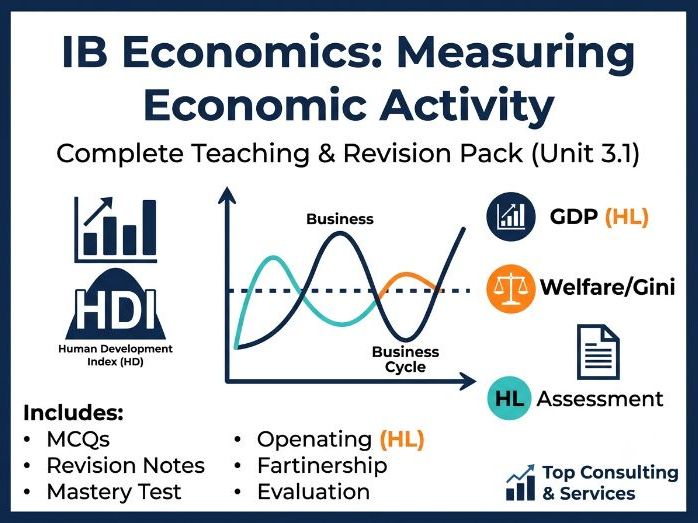 IB Economics: Measuring Economic Activity

Complete Teaching & Revision Pack (Unit 3.1)

HDI

Human Development Index (HD)

Business

Business Cycle

GDP (HL)

Welfare/Gini

HL Assessment

Includes:
• MCQs
• Revision Notes
• Mastery Test

• Openating (HL)
• Fartinership
• Evaluation

Top Consulting & Services